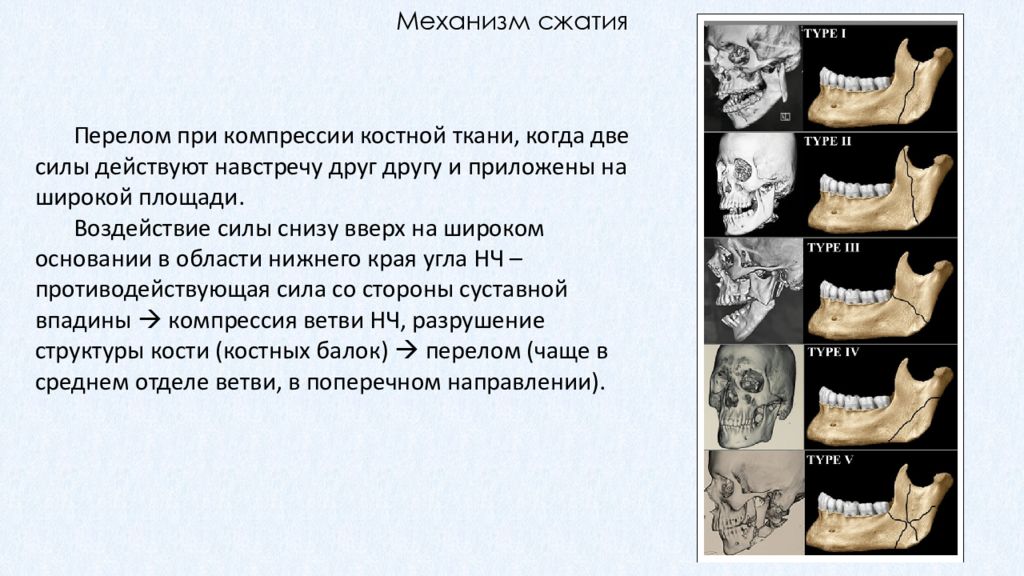 Механизм сжатия

Перелом при компрессии костной ткани, когда две силы действуют навстречу друг другу и приложены на широкой площади.

Воздействие силы снизу вверх на широком основании в области нижнего края угла НЧ – противодействующая сила со стороны суставной впадины → компрессия ветви НЧ, разрушение структуры кости (костных балок) → перелом (чаще в среднем отделе ветви, в поперечном направлении).

TYPE I

TYPE II

TYPE III

TYPE IV

TYPE V